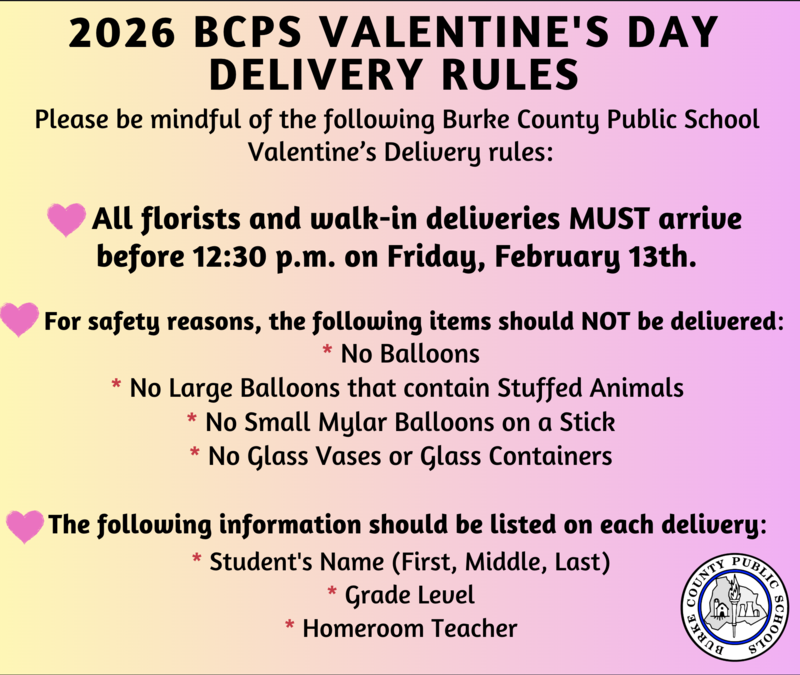 2026 BCPS VALENTINE'S DAY DELIVERY RULES

Please be mindful of the following Burke County Public School Valentine's Delivery rules:

All florists and walk-in deliveries MUST arrive before 12:30 p.m. on Friday, February 13th.

For safety reasons, the following items should NOT be delivered:
* No Balloons
* No Large Balloons that contain Stuffed Animals
* No Small Mylar Balloons on a Stick
* No Glass Vases or Glass Containers

The following information should be listed on each delivery:
* Student's Name (First, Middle, Last)
* Grade Level
* Homeroom Teacher

BURKE COUNTY PUBLIC SCHOOLS